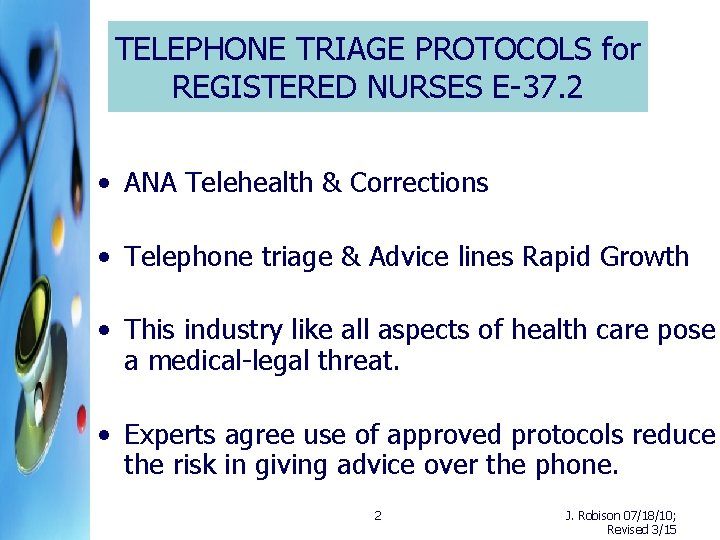 TELEPHONE TRIAGE PROTOCOLS for REGISTERED NURSES E-37.2

• ANA Telehealth & Corrections

• Telephone triage & Advice lines Rapid Growth

• This industry like all aspects of health care pose a medical-legal threat.

• Experts agree use of approved protocols reduce the risk in giving advice over the phone.

2

J. Robison 07/18/10; Revised 3/15